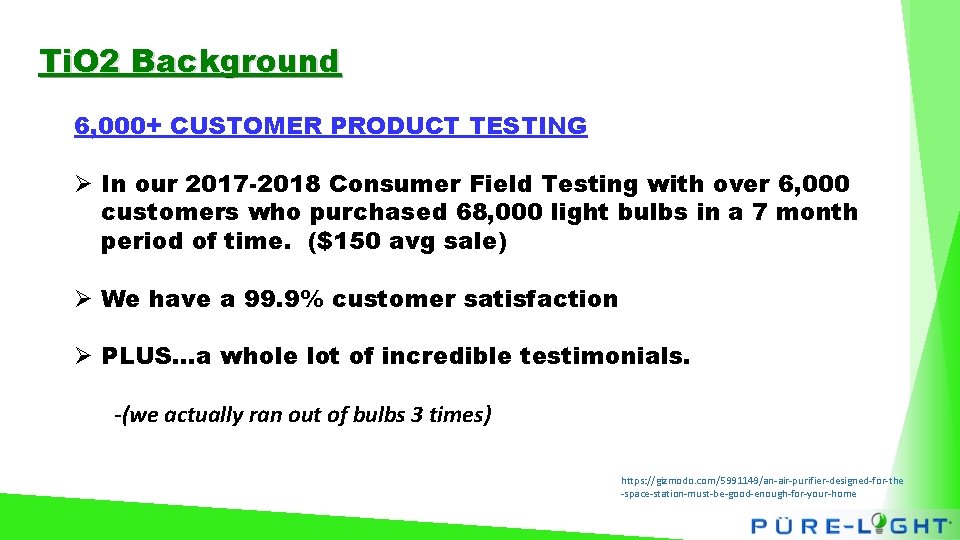 TiO2 Background

6,000+ CUSTOMER PRODUCT TESTING

➢ In our 2017-2018 Consumer Field Testing with over 6,000 customers who purchased 68,000 light bulbs in a 7 month period of time. ($150 avg sale)

➢ We have a 99.9% customer satisfaction

➢ PLUS…a whole lot of incredible testimonials.

-(we actually ran out of bulbs 3 times)

https://gizmodo.com/5991149/an-air-purifier-designed-for-the-space-station-must-be-good-enough-for-your-home

PÜRE-LIGHT